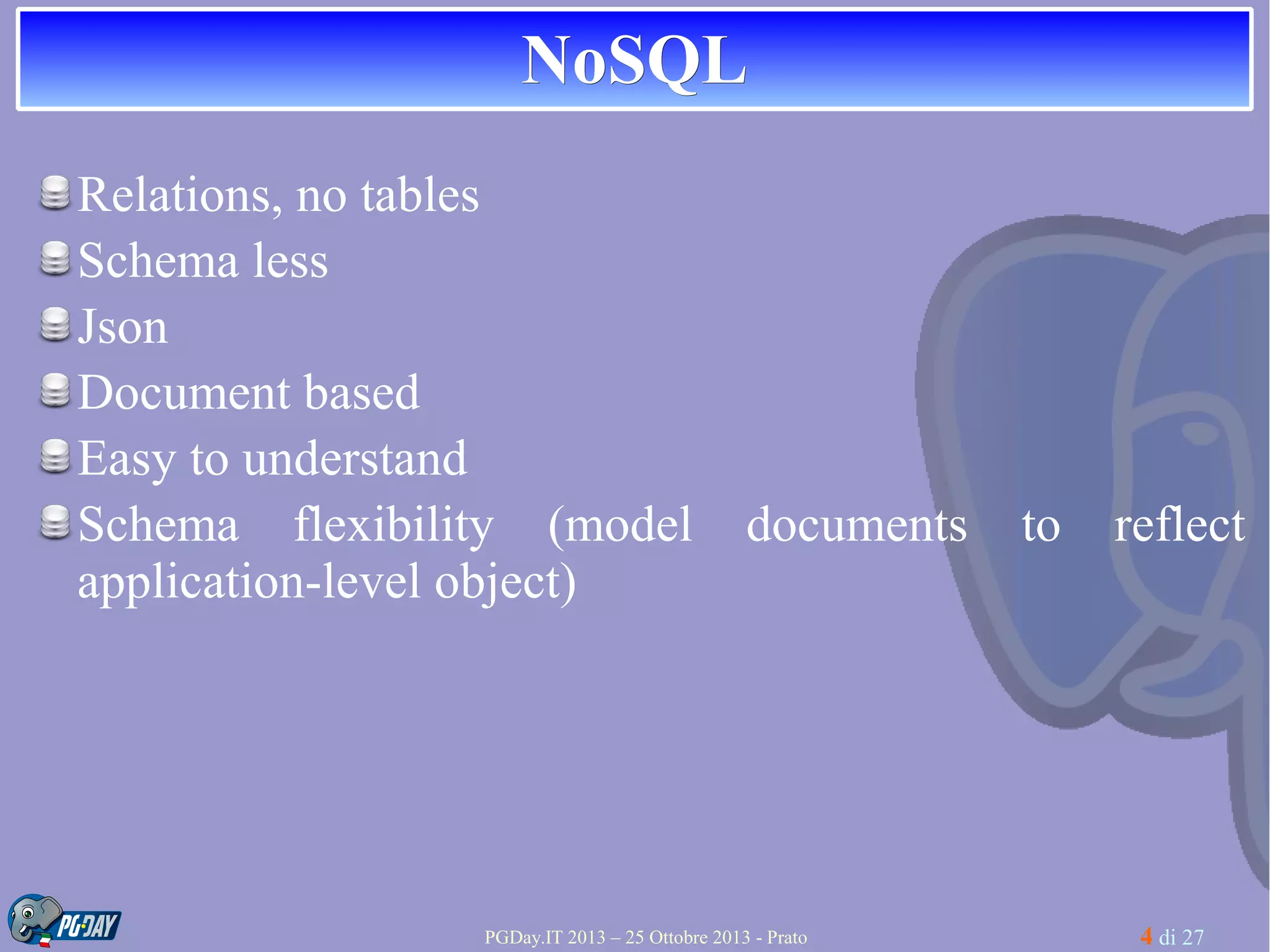 NoSQL

Relations, no tables

Schema less

Json

Document based

Easy to understand

Schema flexibility (model documents to reflect application-level object)

PG·DAY

PGDay.IT 2013 – 25 Ottobre 2013 - Prato

4 di 27